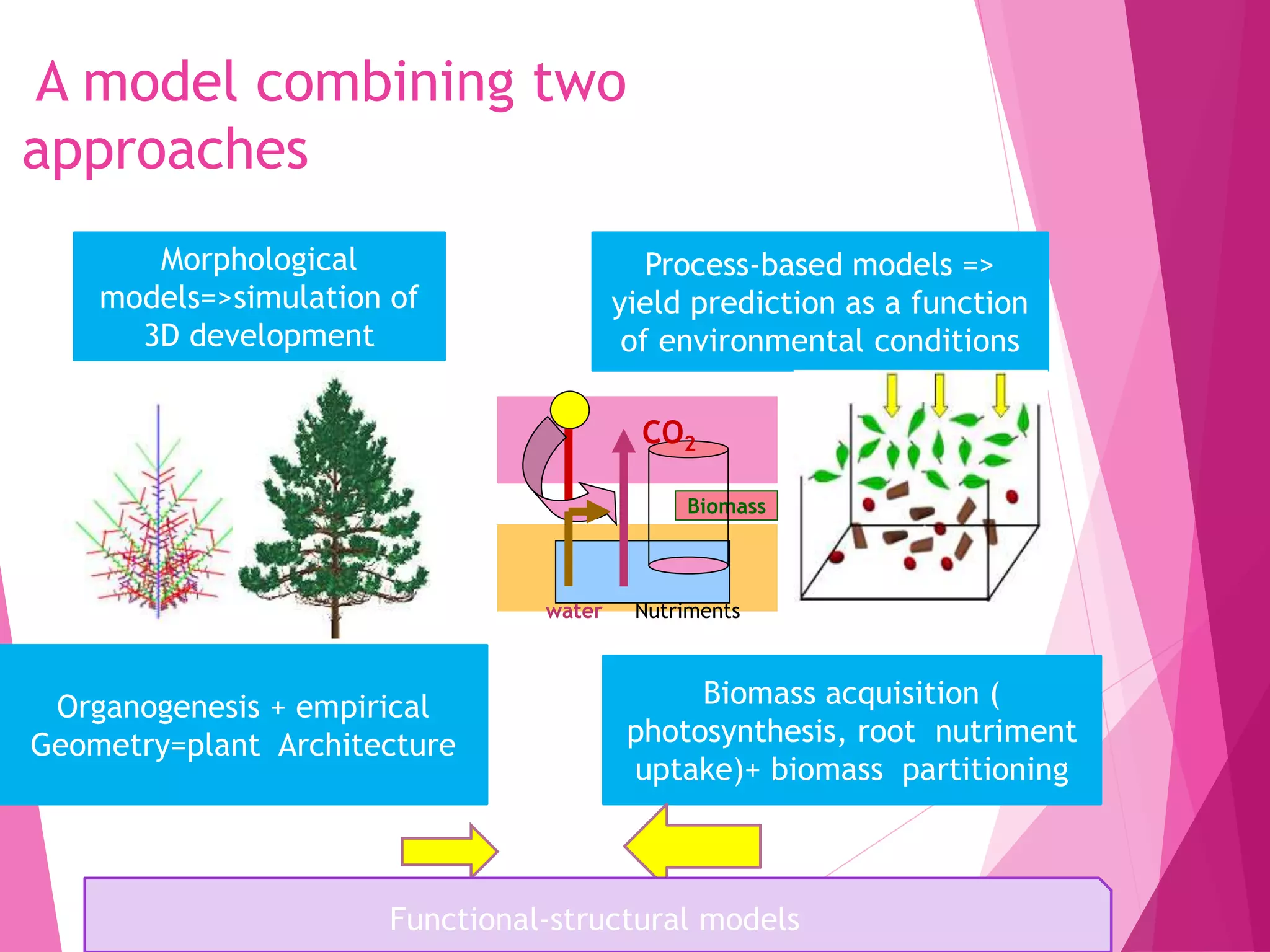 A model combining two approaches

Morphological models=>simulation of 3D development

Process-based models => yield prediction as a function of environmental conditions

$CO_2$

Biomass

water

Nutriments

Organogenesis + empirical Geometry=plant Architecture

Biomass acquisition ( photosynthesis, root nutriment uptake)+ biomass partitioning

Functional-structural models